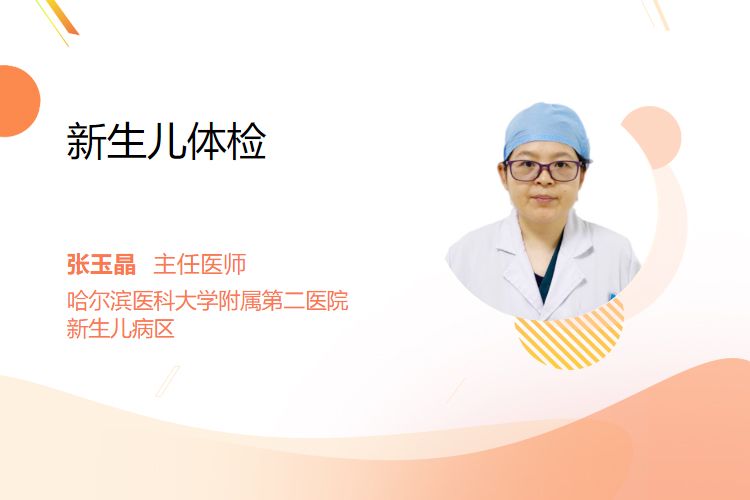 新生儿体检

张玉晶 主任医师
哈尔滨医科大学附属第二医院
新生儿病区